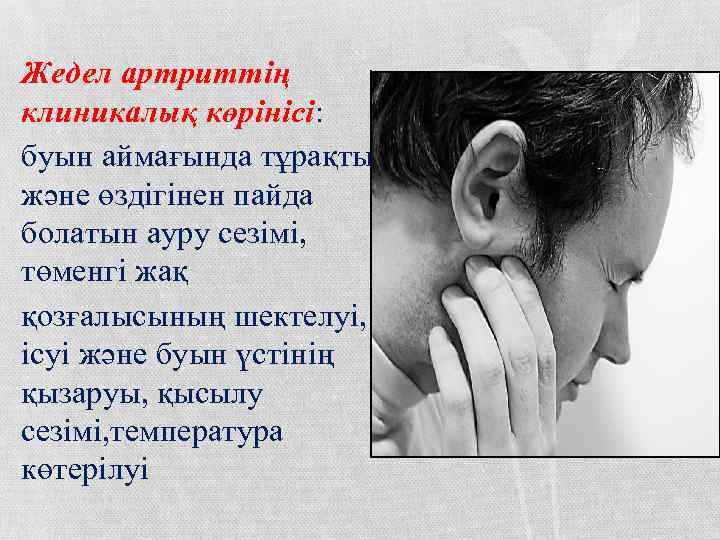 Жедел артриттің клиникалық көрінісі:

буын аймағында тұрақты және өздігінен пайда болатын ауру сезімі, төменгі жақ

қозғалысының шектелуі, ісуі және буын үстінің қызаруы, қысылу сезімі,температура көтерілуі